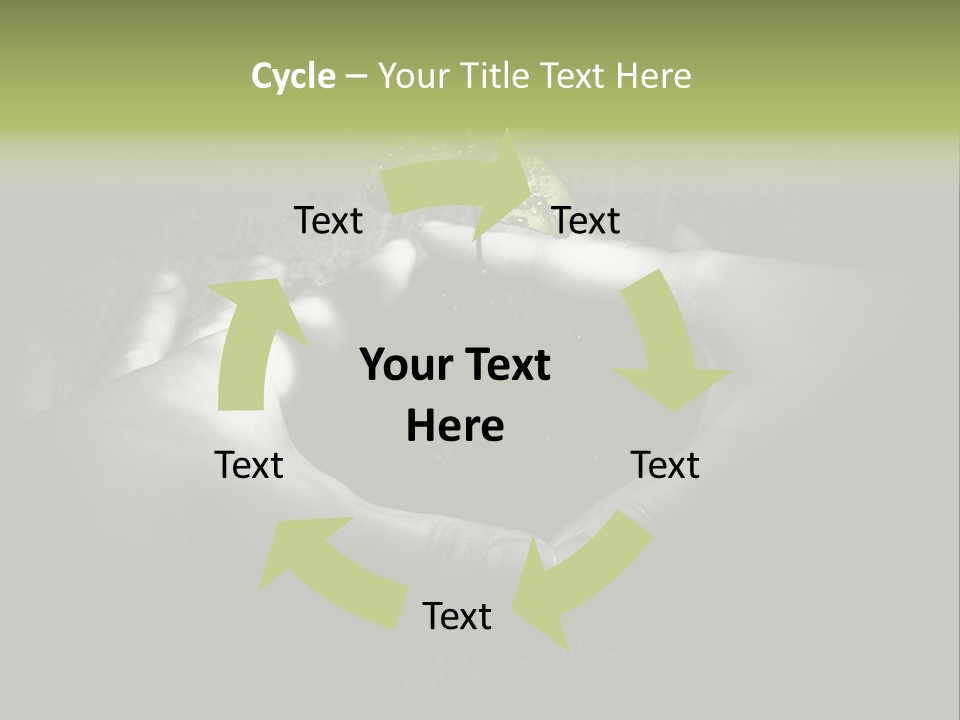 Cycle – Your Title Text Here

Text

Text

Your Text Here

Text

Text

Text